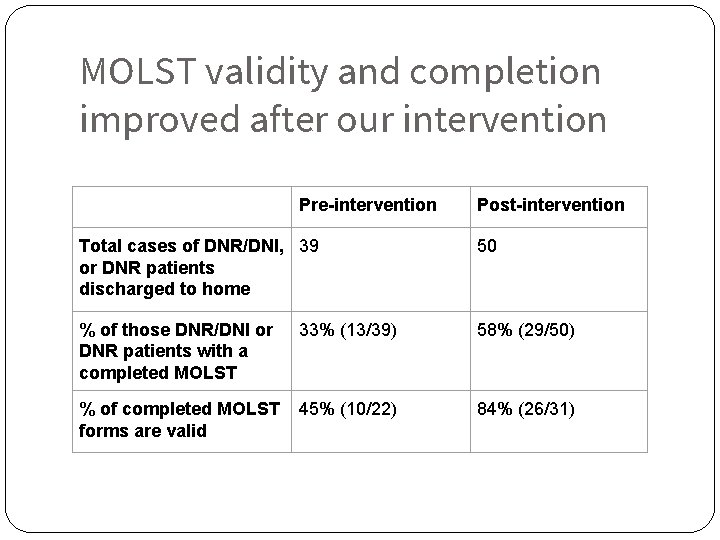 MOLST validity and completion improved after our intervention

| | Pre-intervention | Post-intervention |
|---|---|---|
| Total cases of DNR/DNI, or DNR patients discharged to home | 39 | 50 |
| % of those DNR/DNI or DNR patients with a completed MOLST | 33% (13/39) | 58% (29/50) |
| % of completed MOLST forms are valid | 45% (10/22) | 84% (26/31) |